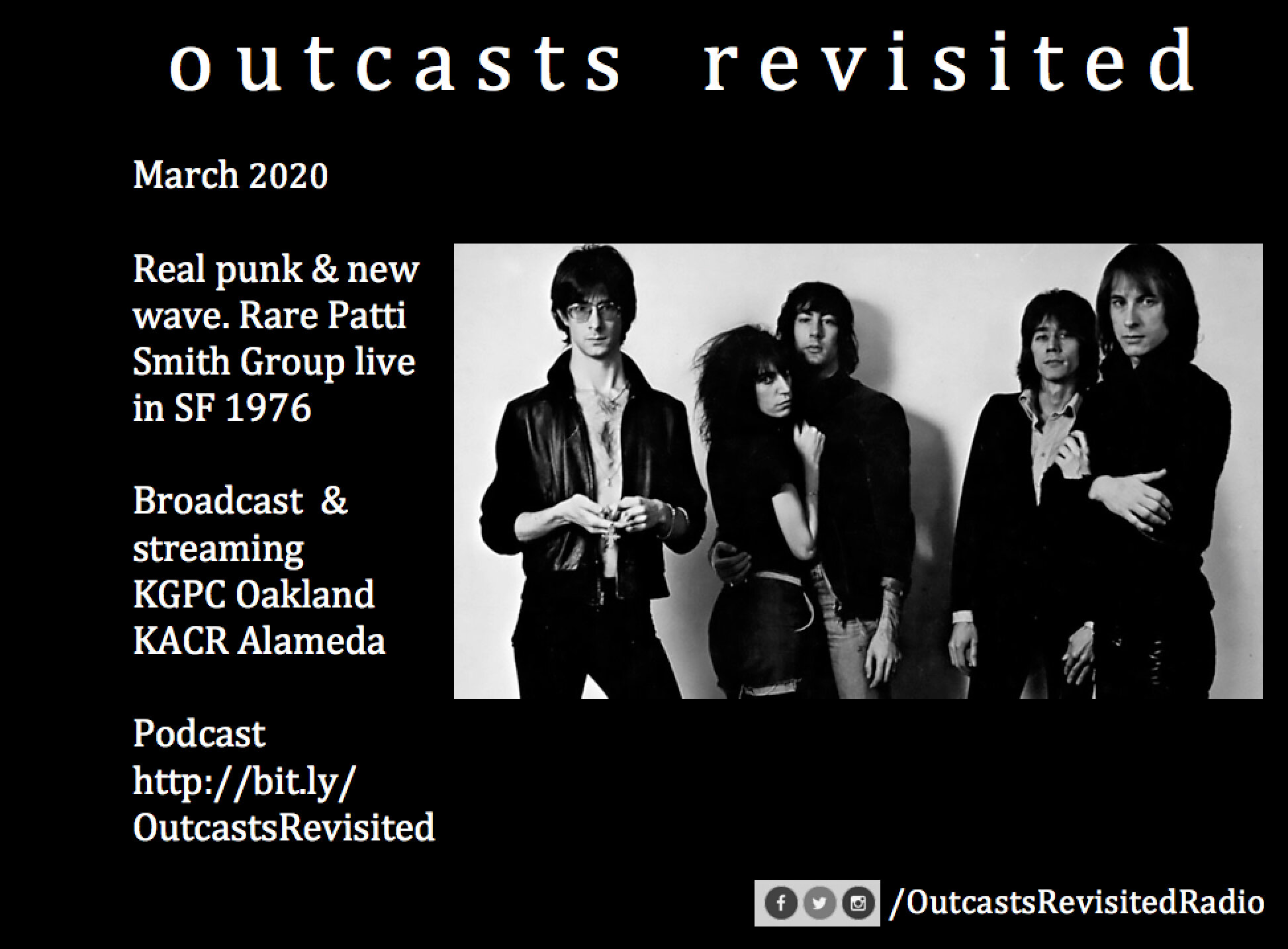 outcasts revisited

March 2020

Real punk & new wave. Rare Patti Smith Group live in SF 1976

Broadcast & streaming KGPC Oakland KACR Alameda

Podcast http://bit.ly/OutcastsRevisited

/OutcastsRevisitedRadio